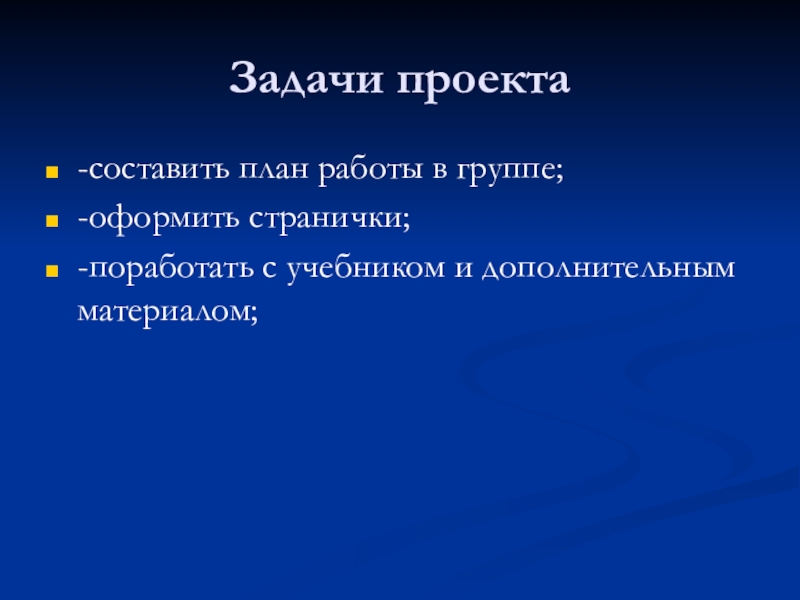 Задачи проекта

-составить план работы в группе;

-оформить странички;

-поработать с учебником и дополнительным материалом;